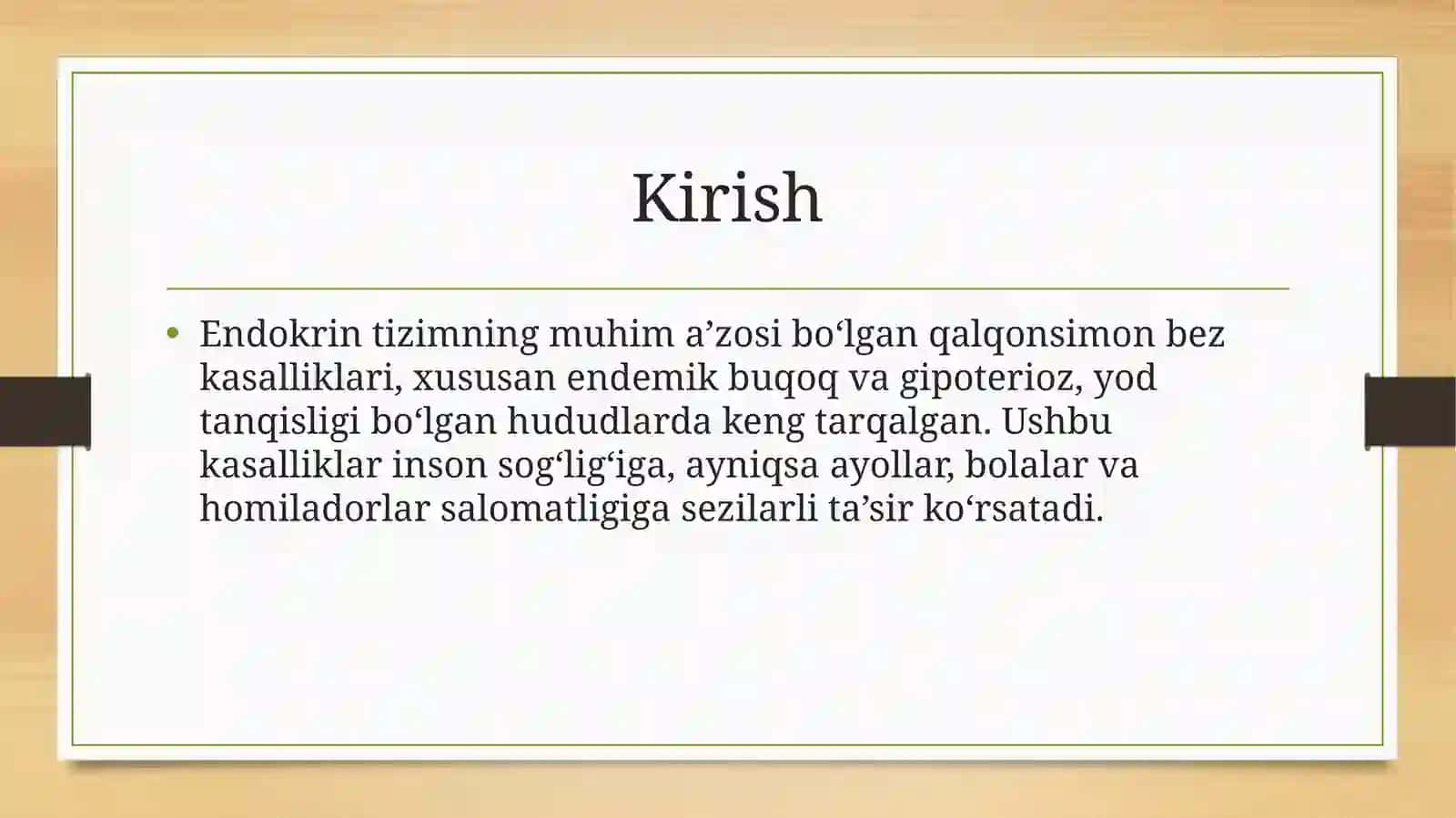 Kirish

• Endokrin tizimning muhim a’zosi bo‘lgan qalqonsimon bez kasalliklari, xususan endemik buqoq va gipoterioz, yod tanqisligi bo‘lgan hududlarda keng tarqalgan. Ushbu kasalliklar inson sog‘lig‘iga, ayniqsa ayollar, bolalar va homiladorlar salomatligiga sezilarli ta’sir ko‘rsatadi.